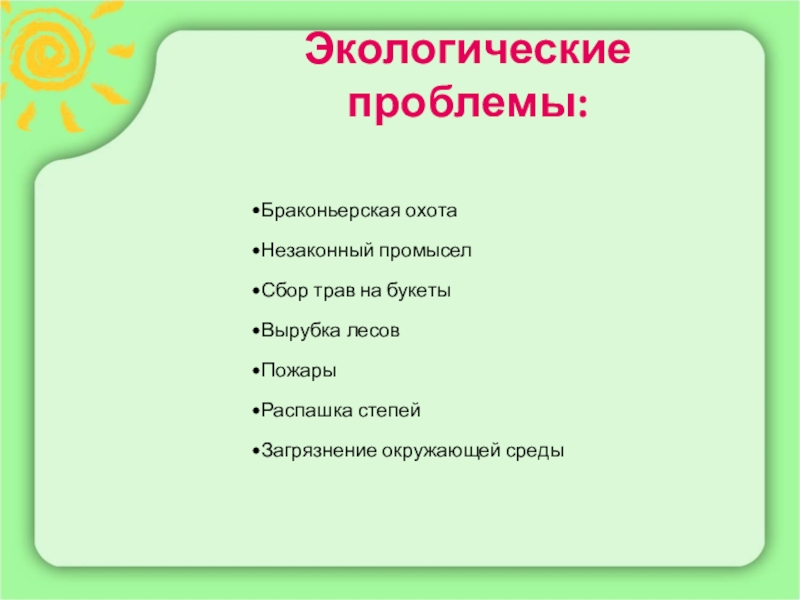 Экологические проблемы:

•Браконьерская охота

•Незаконный промысел

•Сбор трав на букеты

•Вырубка лесов

•Пожары

•Распашка степей

•Загрязнение окружающей среды